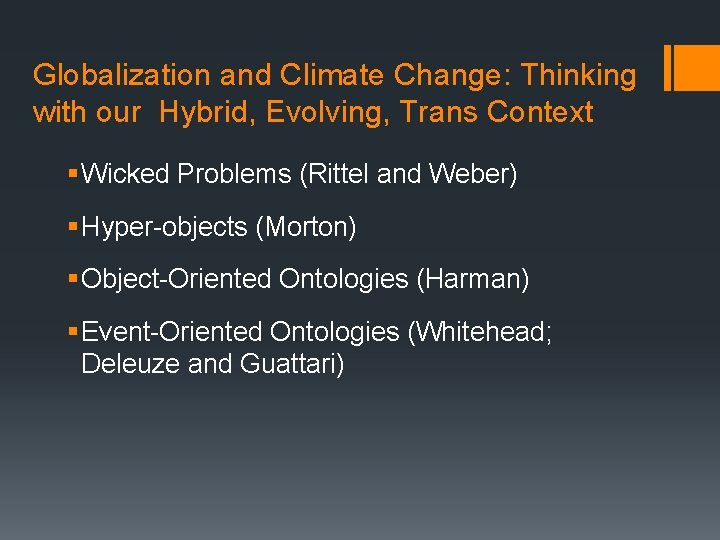 Globalization and Climate Change: Thinking with our Hybrid, Evolving, Trans Context

▪ Wicked Problems (Rittel and Weber)

▪ Hyper-objects (Morton)

▪ Object-Oriented Ontologies (Harman)

▪ Event-Oriented Ontologies (Whitehead; Deleuze and Guattari)